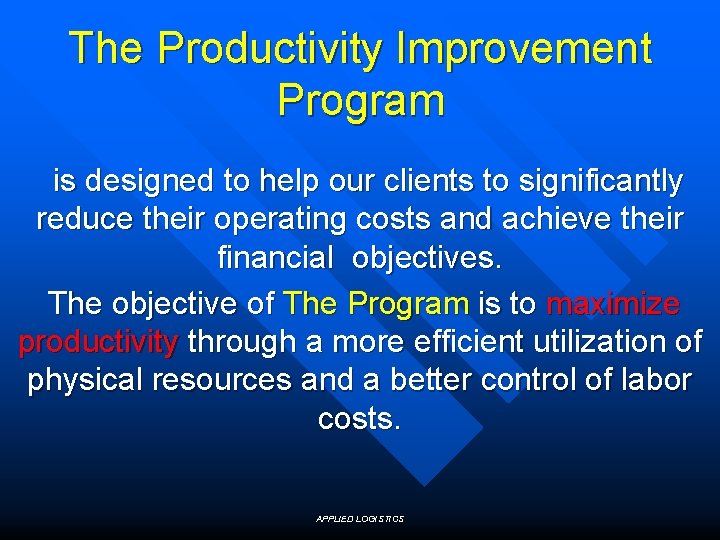 The Productivity Improvement Program

is designed to help our clients to significantly reduce their operating costs and achieve their financial objectives.

The objective of The Program is to maximize productivity through a more efficient utilization of physical resources and a better control of labor costs.

APPLIED LOGISTICS